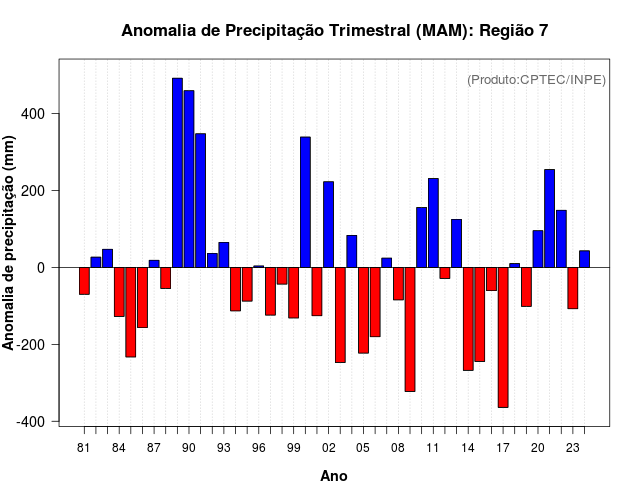 Anomalia de Precipitação Trimestral (MAM): Região 7

(Produto:CPTEC/INPE)

Anomalia de precipitação (mm)

400
200
0
-200
-400

81 84 87 90 93 96 99 02 05 08 11 14 17 20 23

Ano